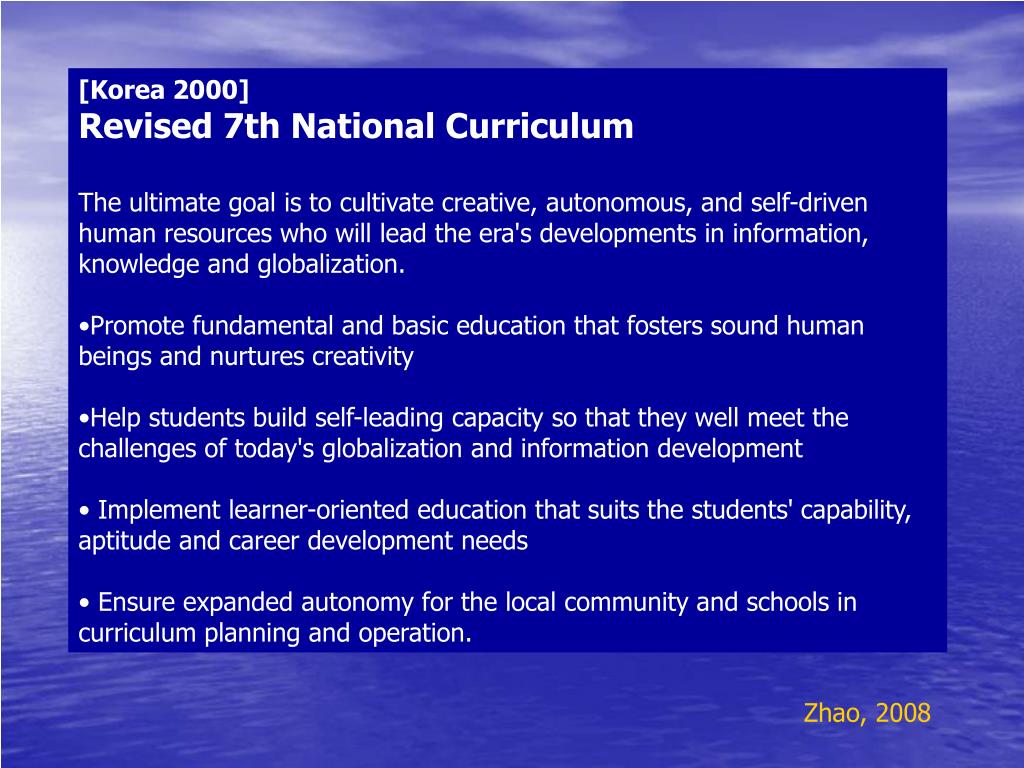 [Korea 2000]
Revised 7th National Curriculum

The ultimate goal is to cultivate creative, autonomous, and self-driven human resources who will lead the era's developments in information, knowledge and globalization.

•Promote fundamental and basic education that fosters sound human beings and nurtures creativity

•Help students build self-leading capacity so that they well meet the challenges of today's globalization and information development

• Implement learner-oriented education that suits the students' capability, aptitude and career development needs

• Ensure expanded autonomy for the local community and schools in curriculum planning and operation.

Zhao, 2008